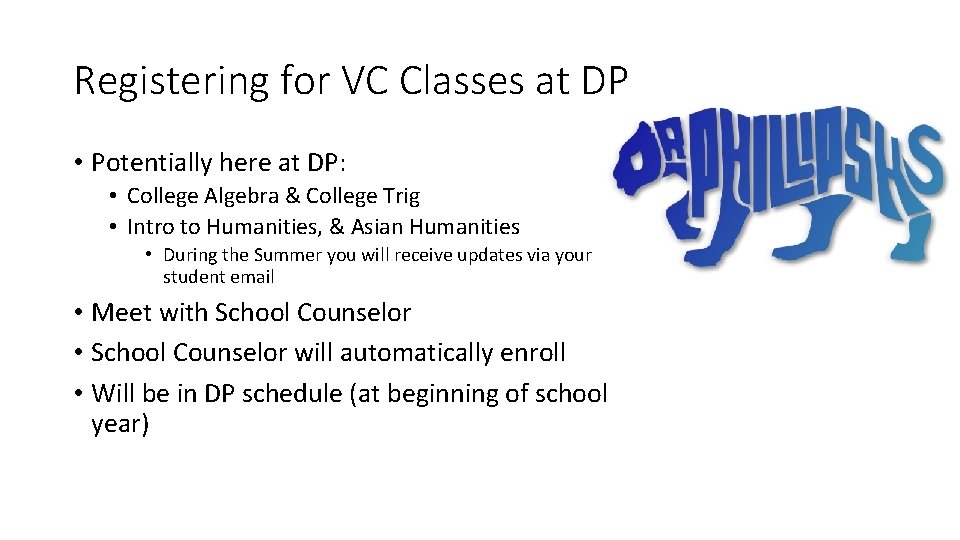 Registering for VC Classes at DP

• Potentially here at DP:
• College Algebra & College Trig
• Intro to Humanities, & Asian Humanities
• During the Summer you will receive updates via your student email
• Meet with School Counselor
• School Counselor will automatically enroll
• Will be in DP schedule (at beginning of school year)

DR PHILLIPS HS